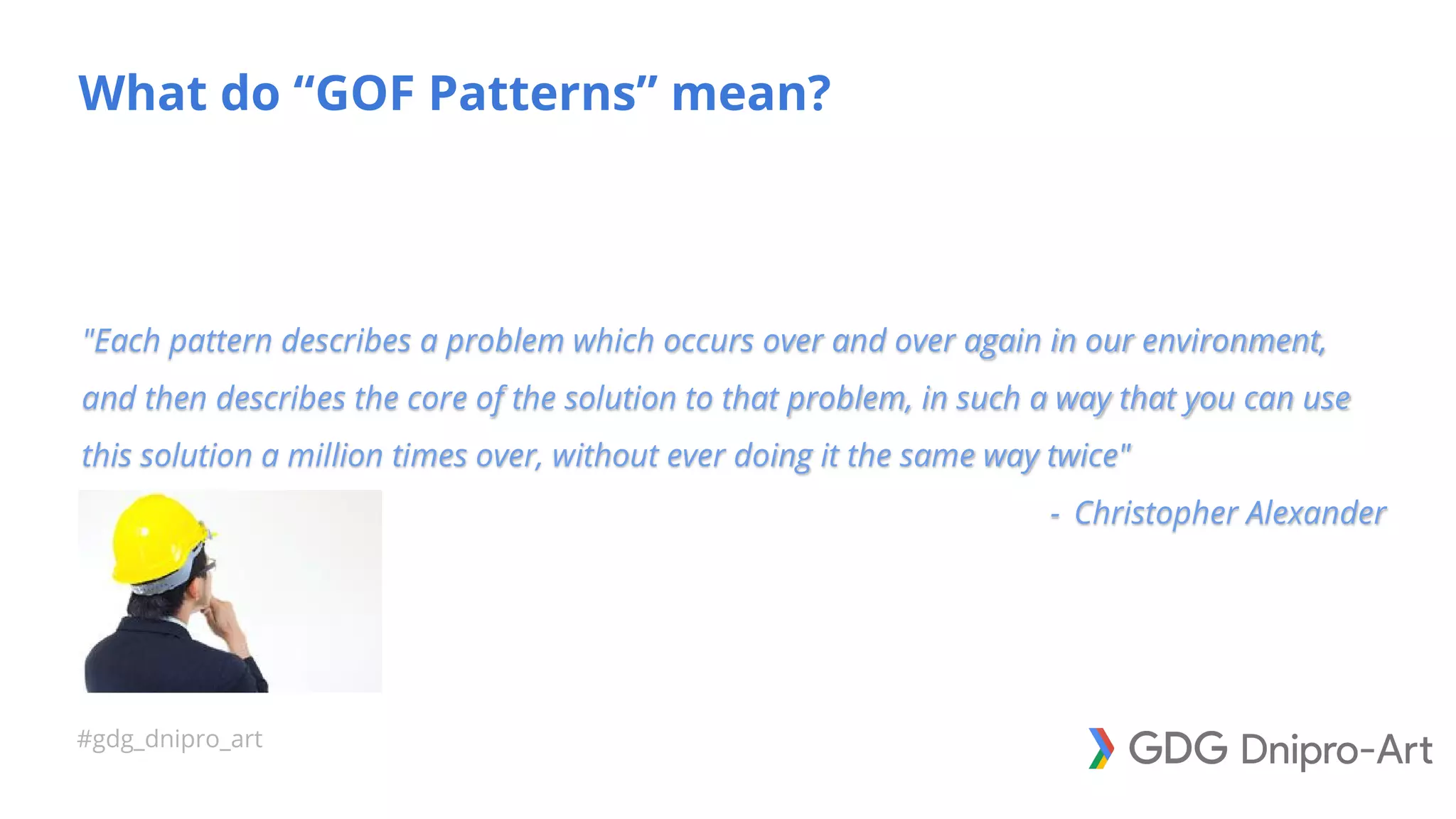 What do “GOF Patterns” mean?

"Each pattern describes a problem which occurs over and over again in our environment, and then describes the core of the solution to that problem, in such a way that you can use this solution a million times over, without ever doing it the same way twice"

- Christopher Alexander

#gdg_dnipro_art

GDG Dnipro-Art